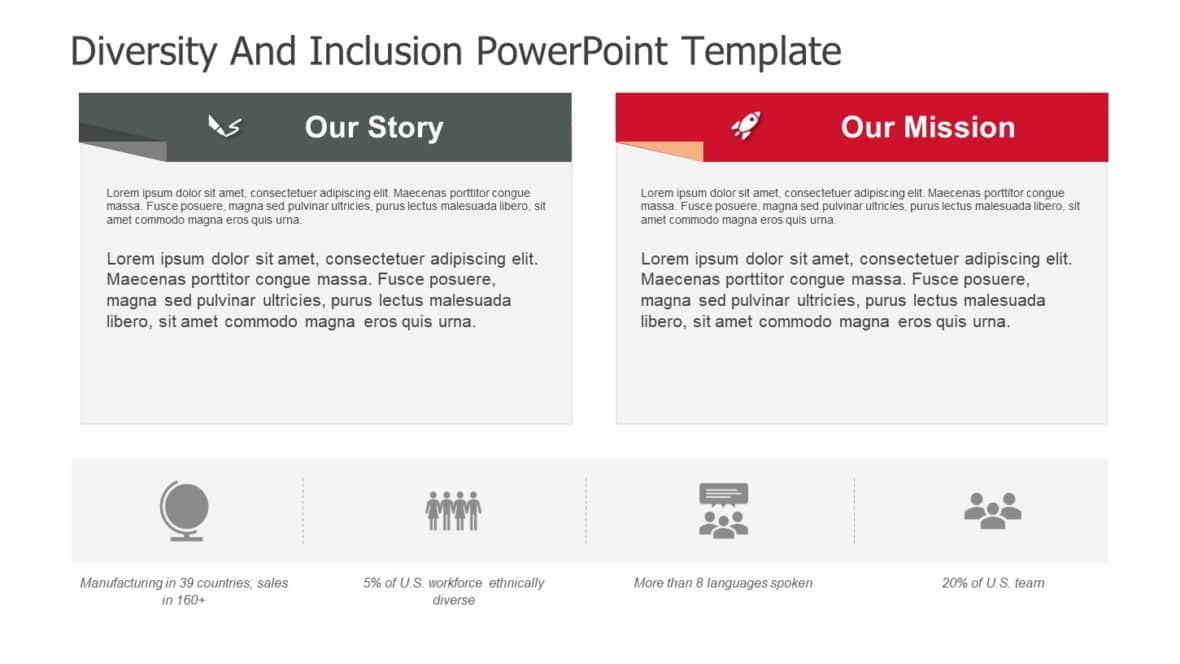 Diversity And Inclusion PowerPoint Template

Our Story

Lorem ipsum dolor sit amet, consectetuer adipiscing elit. Maecenas porttitor congue massa. Fusce posuere, magna sed pulvinar ultricies, purus lectus malesuada libero, sit amet commodo magna eros quis urna.

Lorem ipsum dolor sit amet, consectetuer adipiscing elit. Maecenas porttitor congue massa. Fusce posuere, magna sed pulvinar ultricies, purus lectus malesuada libero, sit amet commodo magna eros quis urna.

Our Mission

Lorem ipsum dolor sit amet, consectetuer adipiscing elit. Maecenas porttitor congue massa. Fusce posuere, magna sed pulvinar ultricies, purus lectus malesuada libero, sit amet commodo magna eros quis urna.

Lorem ipsum dolor sit amet, consectetuer adipiscing elit. Maecenas porttitor congue massa. Fusce posuere, magna sed pulvinar ultricies, purus lectus malesuada libero, sit amet commodo magna eros quis urna.

Manufacturing in 39 countries; sales in 160+

5% of U.S. workforce ethnically diverse

More than 8 languages spoken

20% of U.S. team